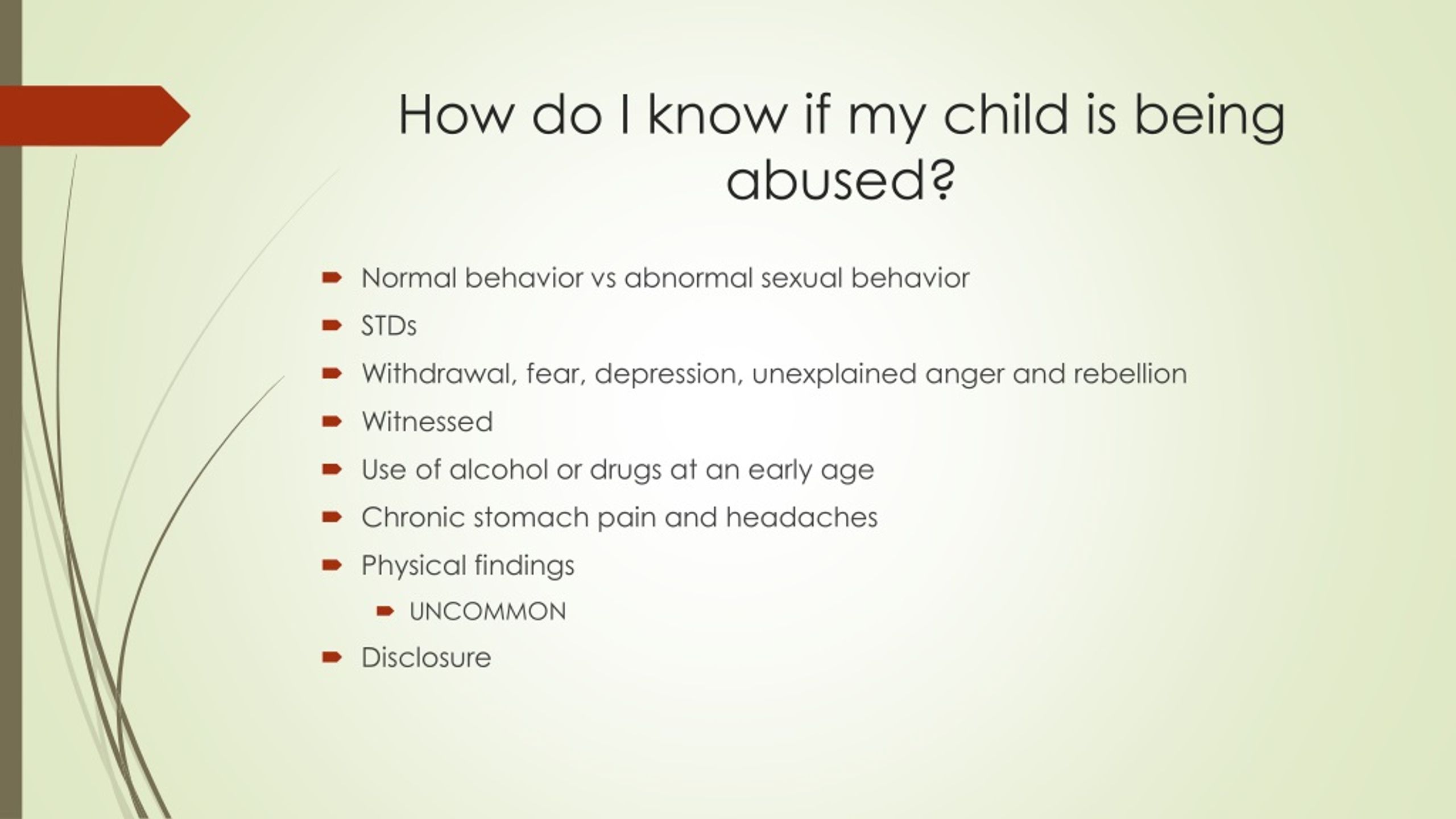 How do I know if my child is being abused?

Normal behavior vs abnormal sexual behavior

STDs

Withdrawal, fear, depression, unexplained anger and rebellion

Witnessed

Use of alcohol or drugs at an early age

Chronic stomach pain and headaches

Physical findings

UNCOMMON

Disclosure